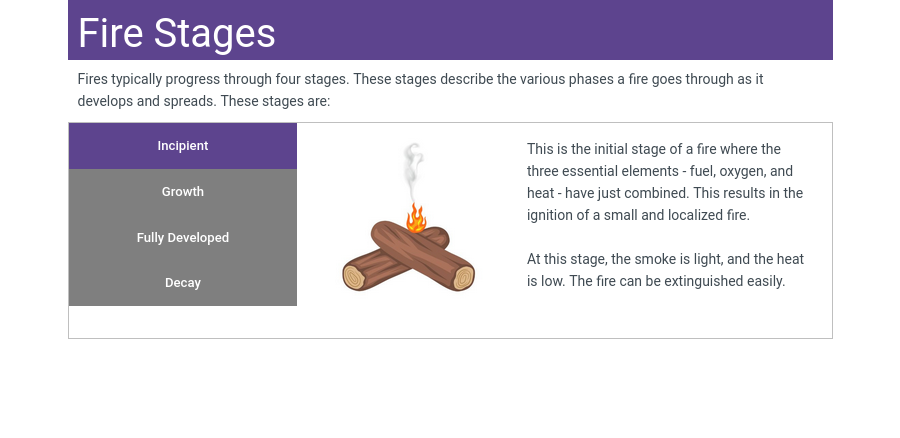 Fire Stages

Fires typically progress through four stages. These stages describe the various phases a fire goes through as it develops and spreads. These stages are:

Incipient

Growth

Fully Developed

Decay

This is the initial stage of a fire where the three essential elements - fuel, oxygen, and heat - have just combined. This results in the ignition of a small and localized fire.

At this stage, the smoke is light, and the heat is low. The fire can be extinguished easily.